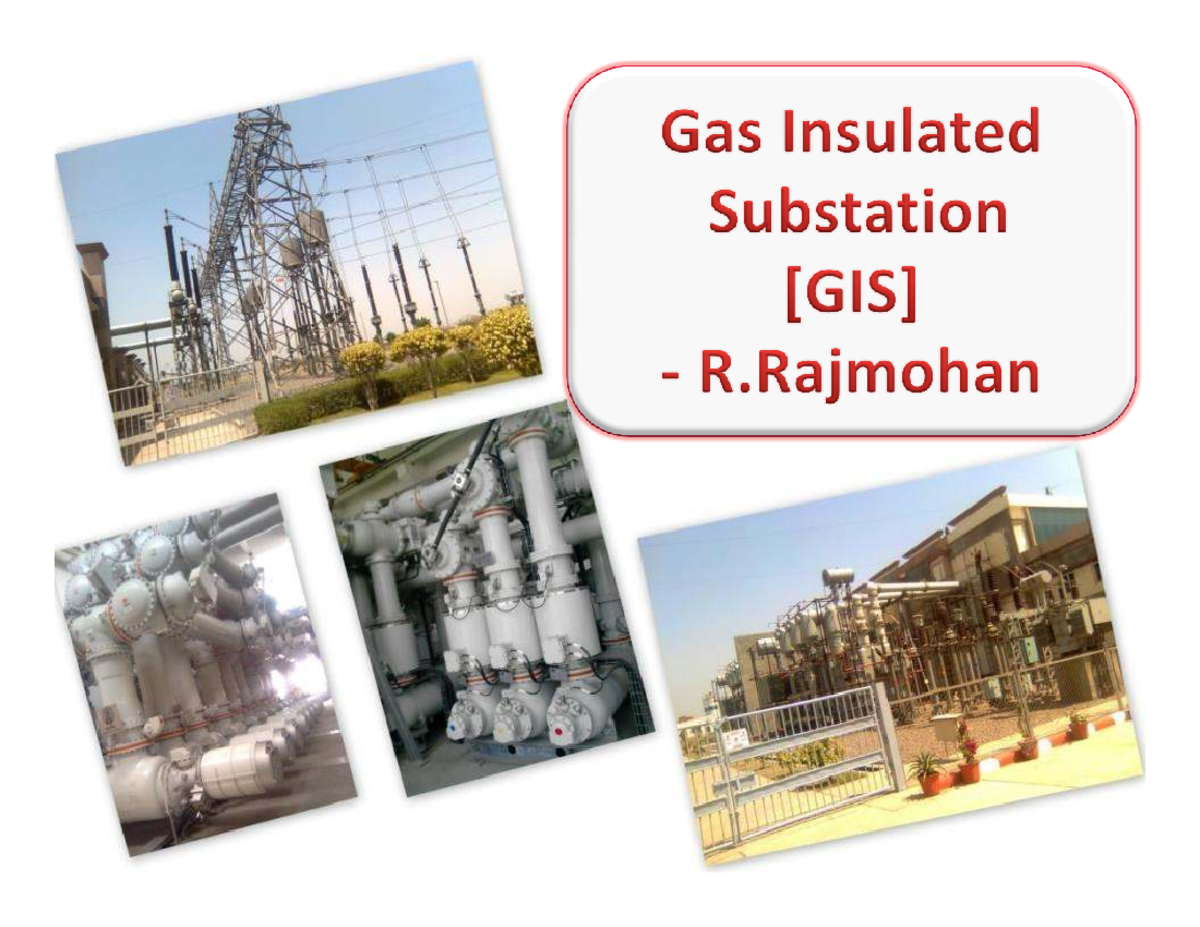 Gas Insulated Substation [GIS] - R.Rajmohan